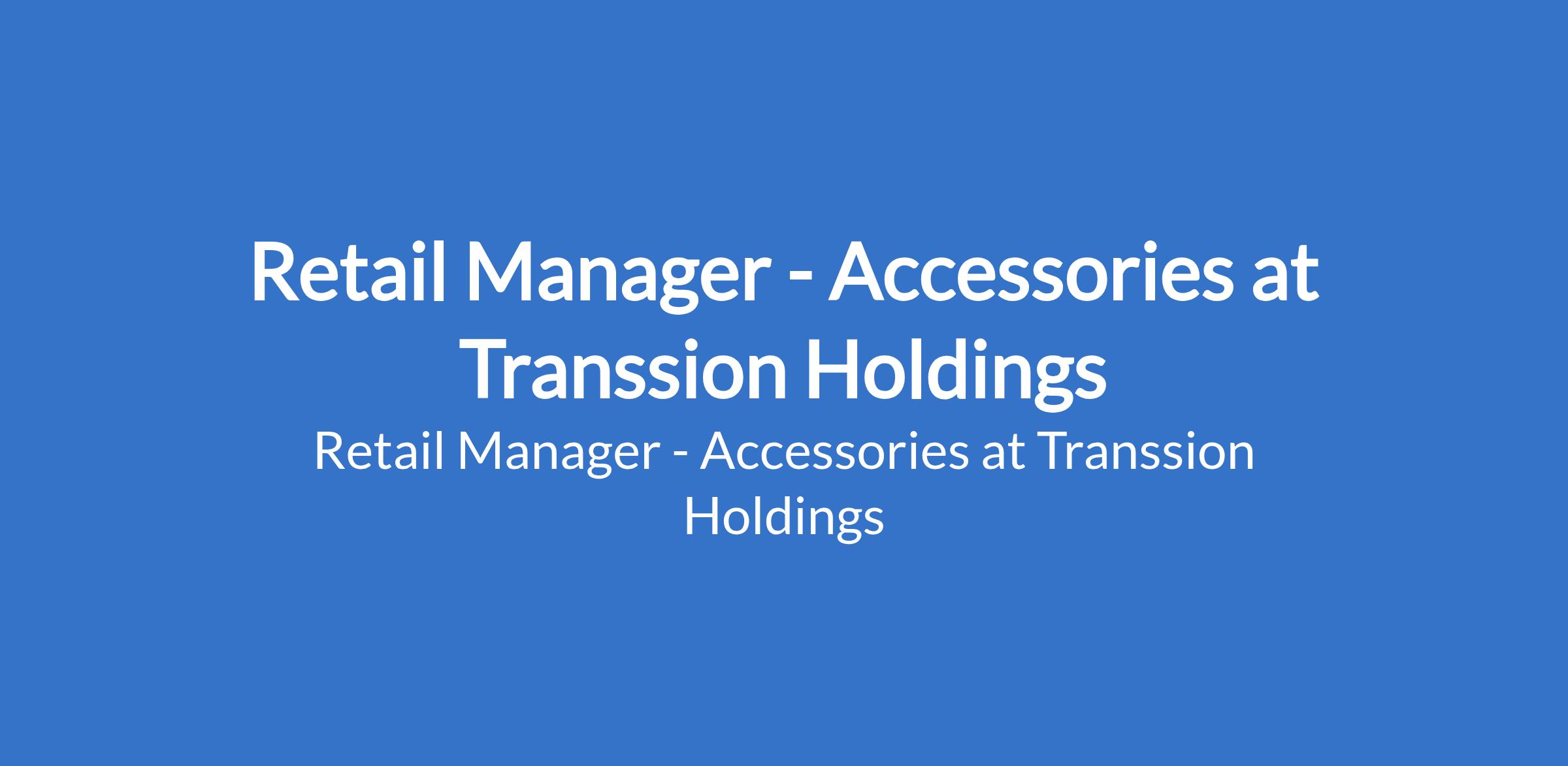 Retail Manager - Accessories at Transsion Holdings

Retail Manager - Accessories at Transsion Holdings